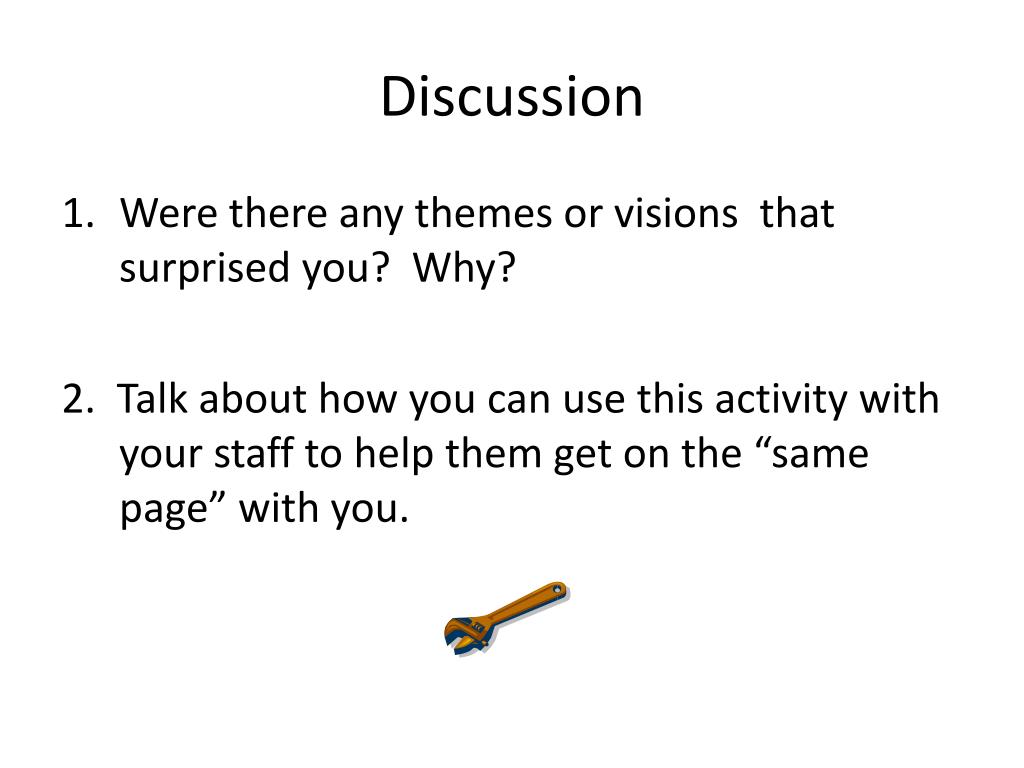 Discussion

1. Were there any themes or visions that surprised you? Why?

2. Talk about how you can use this activity with your staff to help them get on the “same page” with you.